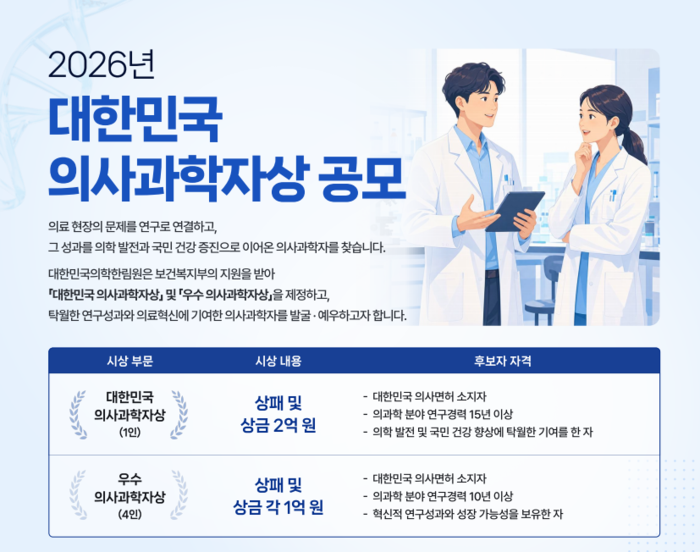 2026년

대한민국
의사과학자상 공모

의료 현장의 문제를 연구로 연결하고,
그 성과를 의학 발전과 국민 건강 증진으로 이어온 의사과학자를 찾습니다.

대한민국의학한림원은 보건복지부의 지원을 받아
「대한민국 의사과학자상」 및 「우수 의사과학자상」을 제정하고,
탁월한 연구성과와 의료혁신에 기여한 의사과학자를 발굴 · 예우하고자 합니다.

| 시상 부문 | 시상 내용 | 후보자 자격 |
|---|---|---|
| 대한민국 의사과학자상 (1인) | 상패 및 상금 2억 원 | - 대한민국 의사면허 소지자 - 의과학 분야 연구경력 15년 이상 - 의학 발전 및 국민 건강 향상에 탁월한 기여를 한 자 |
| 우수 의사과학자상 (4인) | 상패 및 상금 각 1억 원 | - 대한민국 의사면허 소지자 - 의과학 분야 연구경력 10년 이상 - 혁신적 연구성과와 성장 가능성을 보유한 자 |